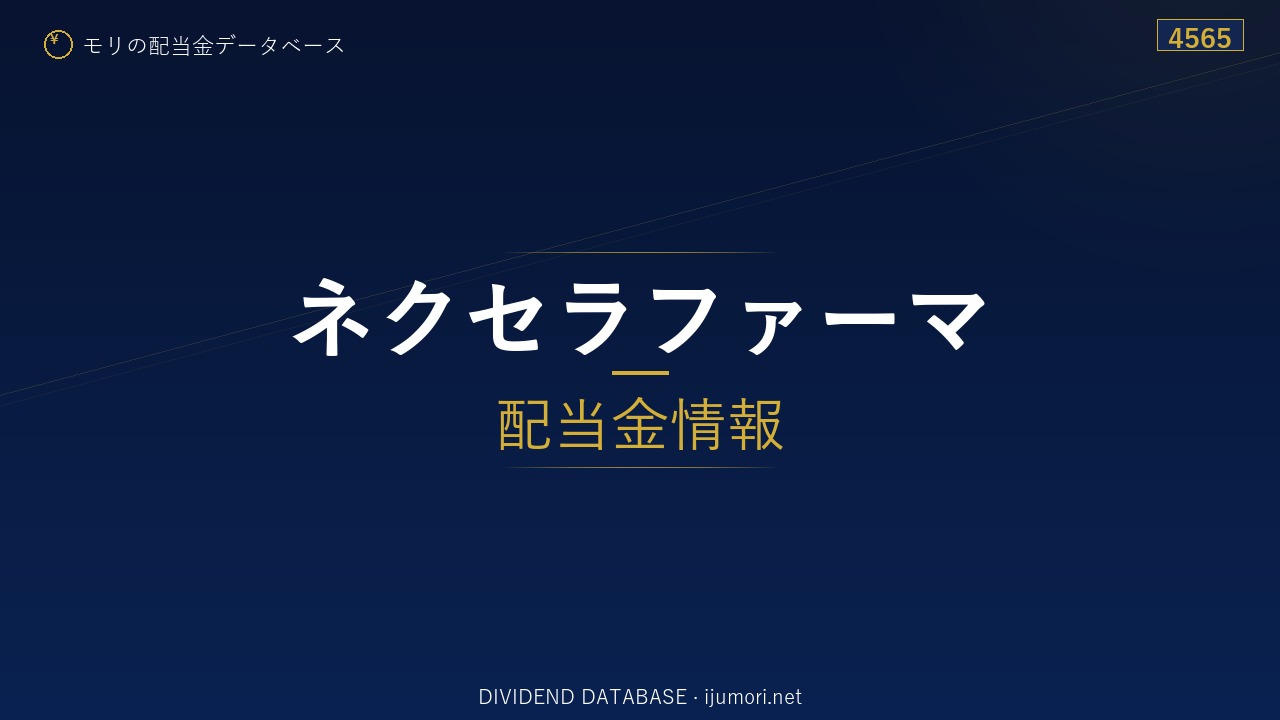 ¥ モリの配当金データベース

4565

ネクセラファーマ

配当金情報

DIVIDEND DATABASE · ijumori.net